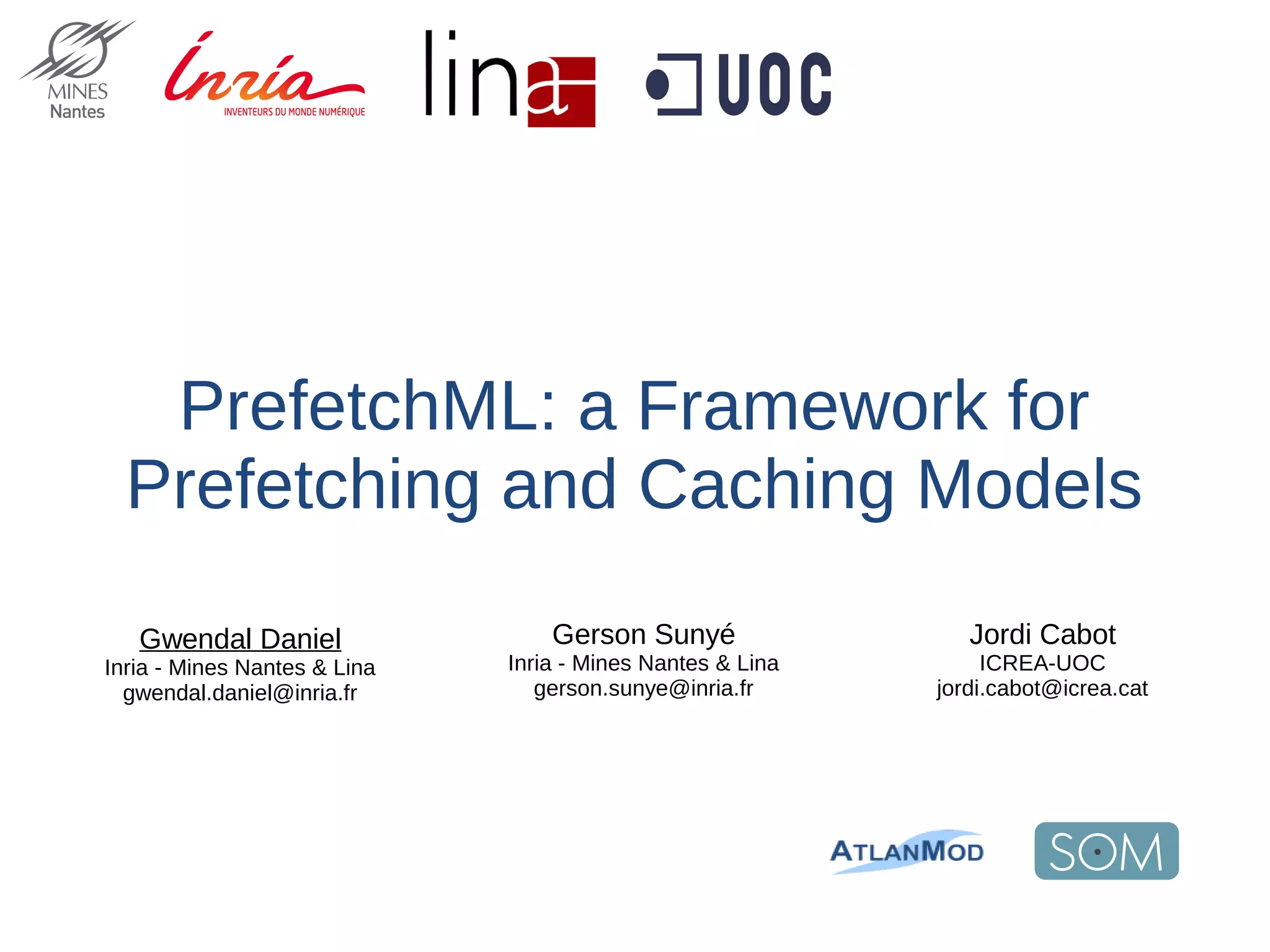 MINES Nantes

Inria
INVENTEURS DU MONDE NUMÉRIQUE

lina

UOC

PrefetchML: a Framework for Prefetching and Caching Models

Gwendal Daniel
Inria - Mines Nantes & Lina
gwendal.daniel@inria.fr

Gerson Sunyé
Inria - Mines Nantes & Lina
gerson.sunye@inria.fr

Jordi Cabot
ICREA-UOC
jordi.cabot@icrea.cat

ATLANMOD

SOM